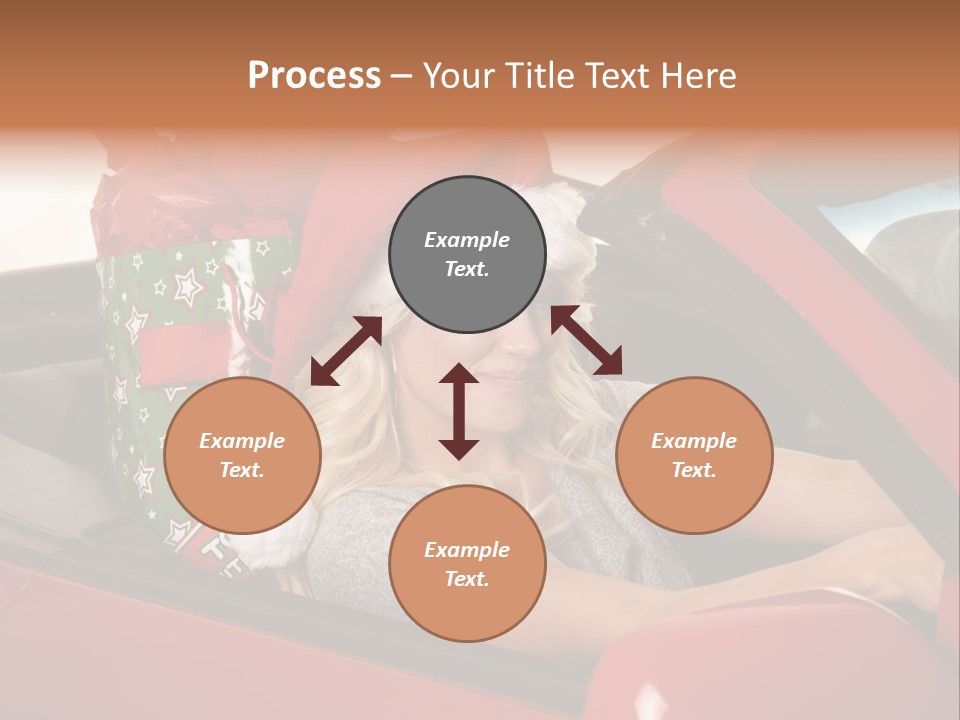 Process – Your Title Text Here

Example Text.

Example Text.

Example Text.

Example Text.